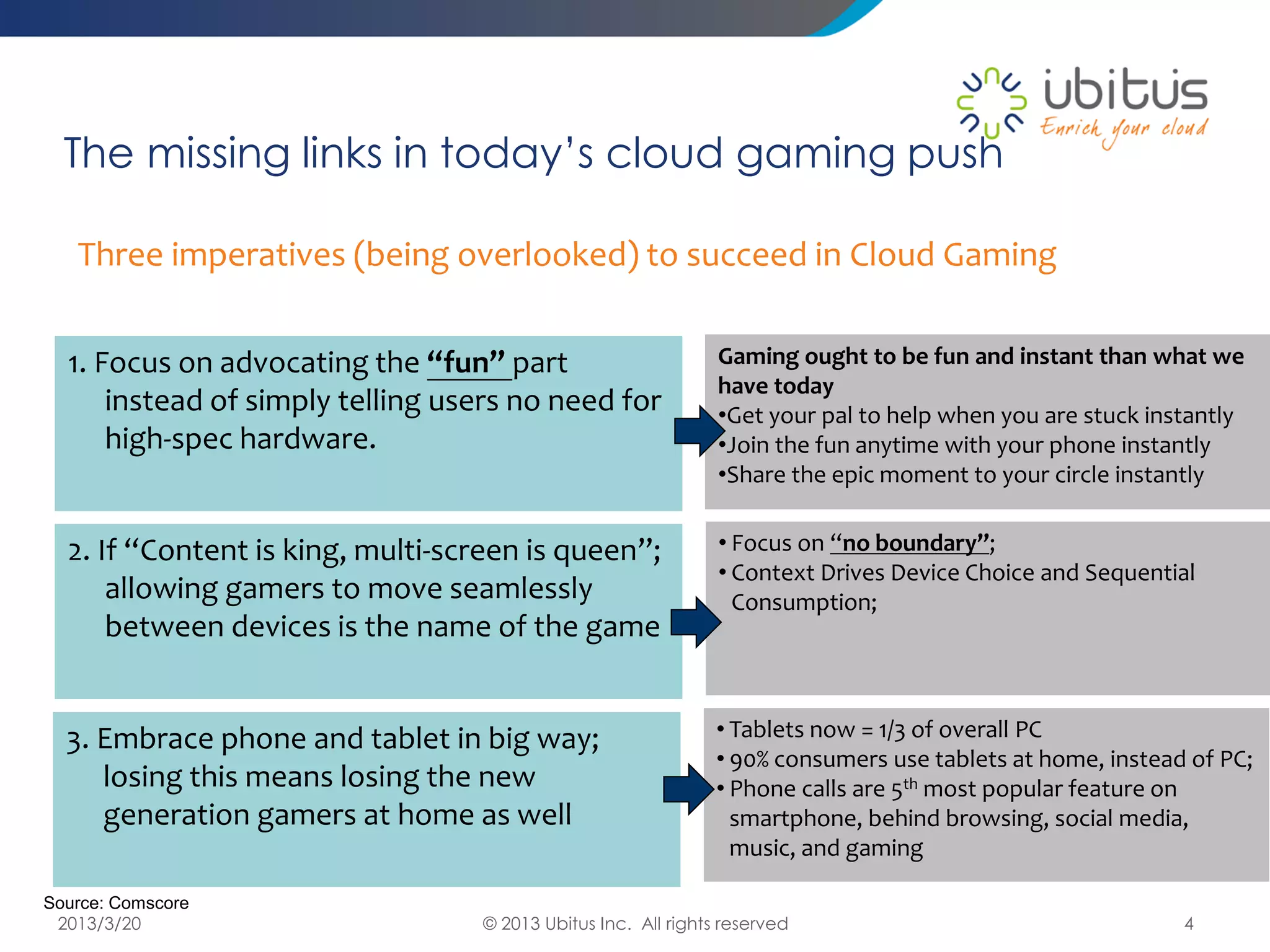 ubitus
Enrich your cloud

The missing links in today's cloud gaming push

Three imperatives (being overlooked) to succeed in Cloud Gaming

1. Focus on advocating the "fun" part instead of simply telling users no need for high-spec hardware.

Gaming ought to be fun and instant than what we have today
•Get your pal to help when you are stuck instantly
•Join the fun anytime with your phone instantly
•Share the epic moment to your circle instantly

2. If "Content is king, multi-screen is queen"; allowing gamers to move seamlessly between devices is the name of the game

• Focus on "no boundary";
• Context Drives Device Choice and Sequential Consumption;

3. Embrace phone and tablet in big way; losing this means losing the new generation gamers at home as well

• Tablets now = 1/3 of overall PC
• 90% consumers use tablets at home, instead of PC;
• Phone calls are 5$^{th}$ most popular feature on smartphone, behind browsing, social media, music, and gaming

Source: Comscore
2013/3/20
© 2013 Ubitus Inc. All rights reserved
4